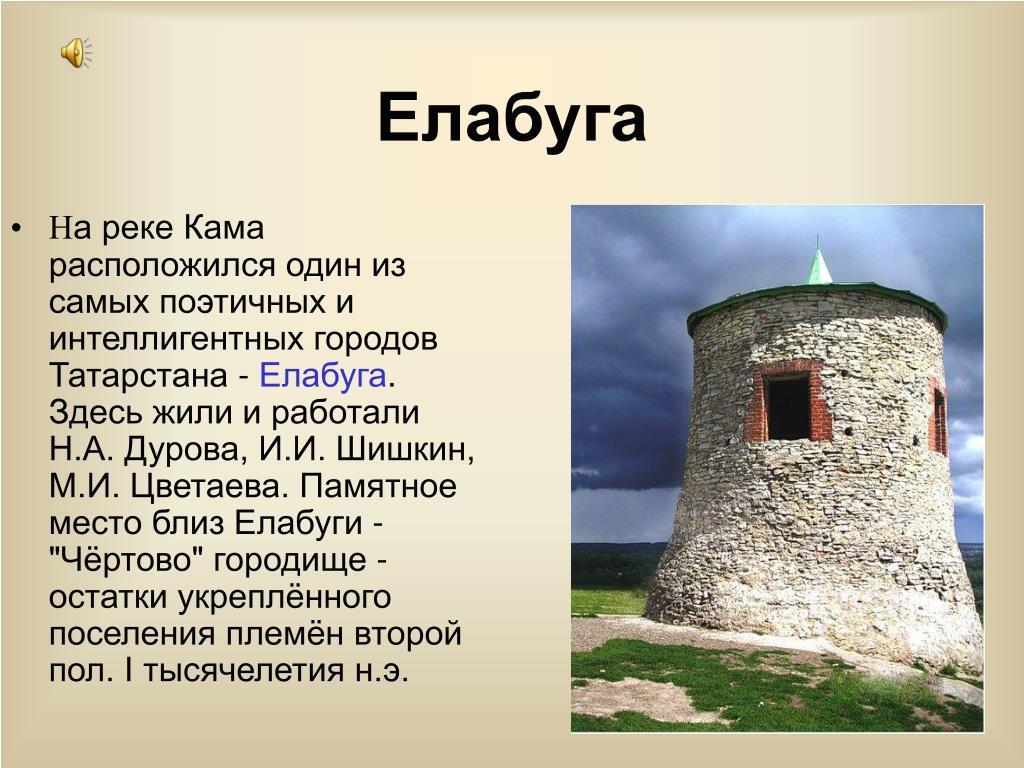 Елабуга

• На реке Кама расположился один из самых поэтичных и интеллигентных городов Татарстана - Елабуга. Здесь жили и работали Н.А. Дурова, И.И. Шишкин, М.И. Цветаева. Памятное место близ Елабуги - "Чёртово" городище - остатки укреплённого поселения племён второй пол. I тысячелетия н.э.